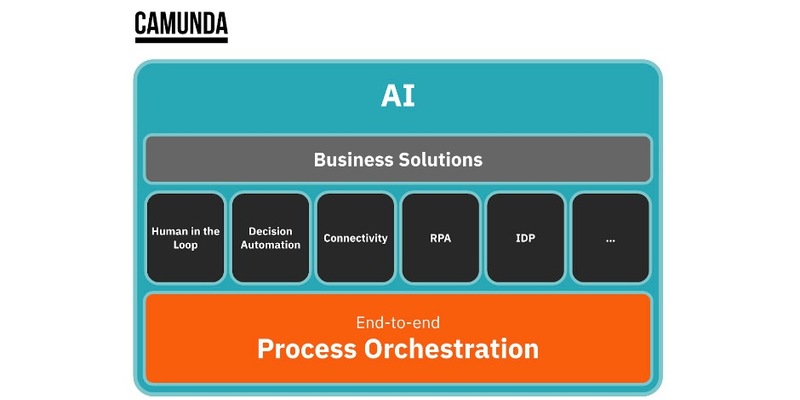 CAMUNDA

AI

Business Solutions

Human in the Loop

Decision Automation

Connectivity

RPA

IDP

...

End-to-end
Process Orchestration